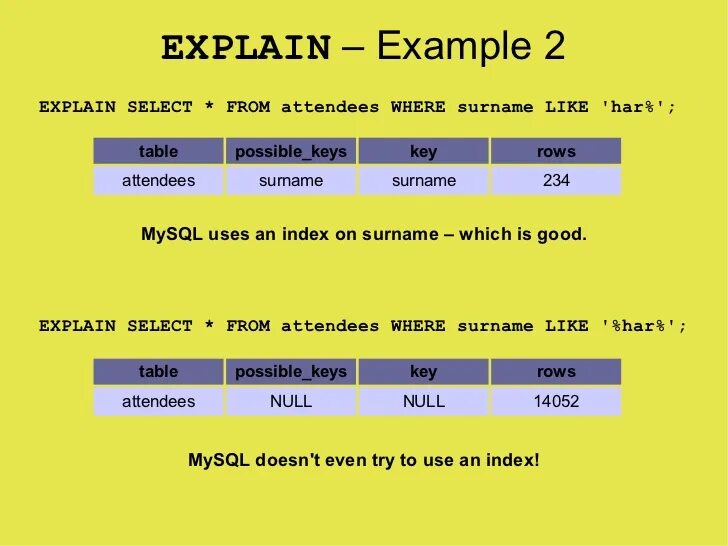 EXPLAIN – Example 2

EXPLAIN SELECT * FROM attendees WHERE surname LIKE 'har%';

| table | possible_keys | key | rows |
|---|---|---|---|
| attendees | surname | surname | 234 |

MySQL uses an index on surname – which is good.

EXPLAIN SELECT * FROM attendees WHERE surname LIKE '%har%';

| table | possible_keys | key | rows |
|---|---|---|---|
| attendees | NULL | NULL | 14052 |

MySQL doesn't even try to use an index!